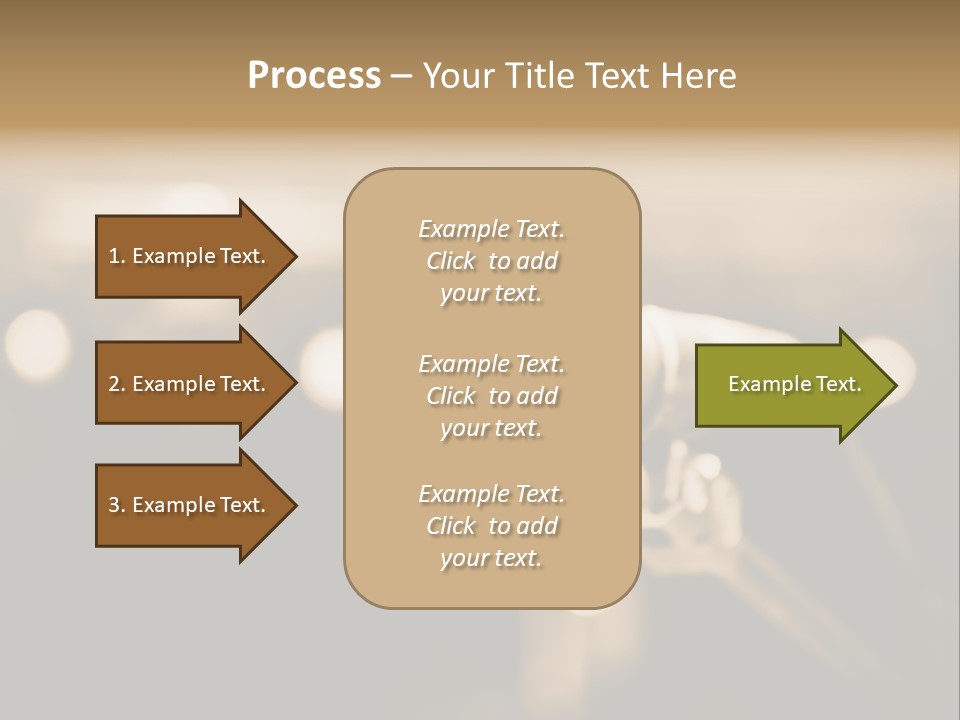 Process – Your Title Text Here

1. Example Text.

2. Example Text.

3. Example Text.

Example Text. Click to add your text.

Example Text. Click to add your text.

Example Text. Click to add your text.

Example Text.